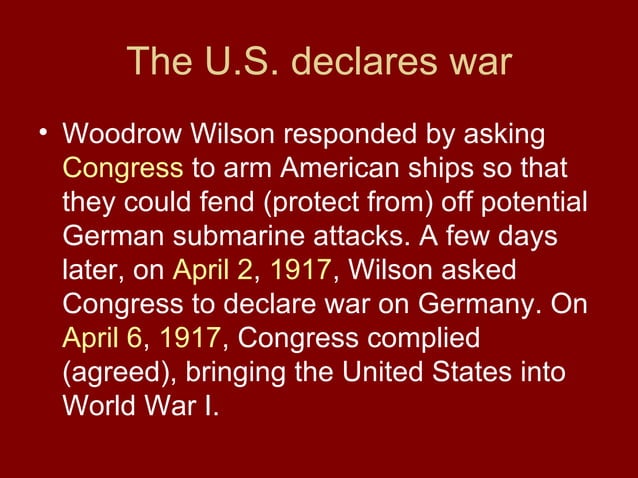 The U.S. declares war

• Woodrow Wilson responded by asking Congress to arm American ships so that they could fend (protect from) off potential German submarine attacks. A few days later, on April 2, 1917, Wilson asked Congress to declare war on Germany. On April 6, 1917, Congress complied (agreed), bringing the United States into World War I.